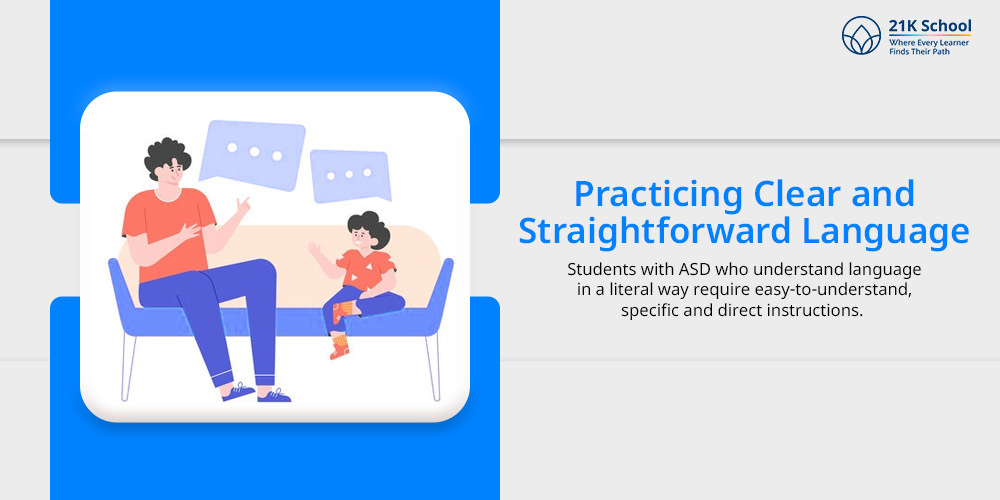 21K School
Where Every Learner Finds Their Path

Practicing Clear and Straightforward Language

Students with ASD who understand language in a literal way require easy-to-understand, specific and direct instructions.